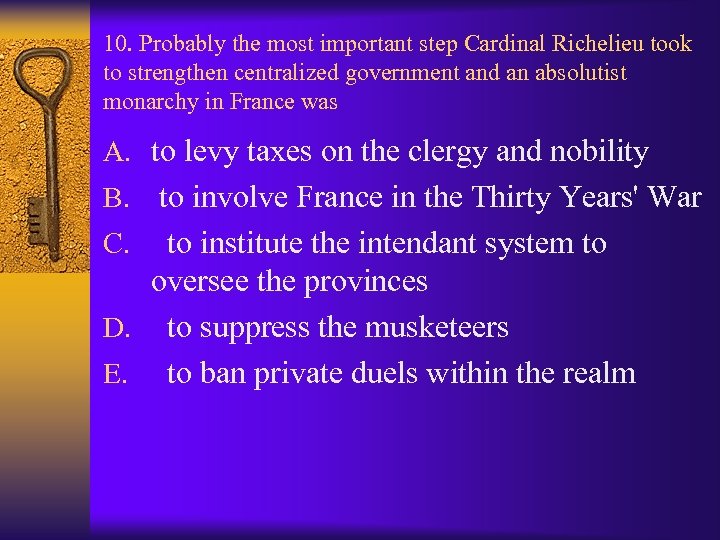 10. Probably the most important step Cardinal Richelieu took to strengthen centralized government and an absolutist monarchy in France was

A. to levy taxes on the clergy and nobility
B. to involve France in the Thirty Years' War
C. to institute the intendant system to oversee the provinces
D. to suppress the musketeers
E. to ban private duels within the realm